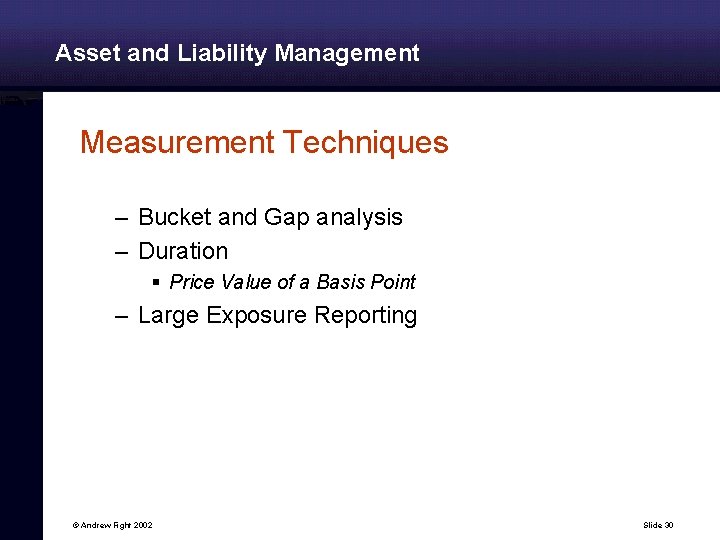 Asset and Liability Management

Measurement Techniques

– Bucket and Gap analysis
– Duration
▪ Price Value of a Basis Point
– Large Exposure Reporting

© Andrew Fight 2002

Slide 30